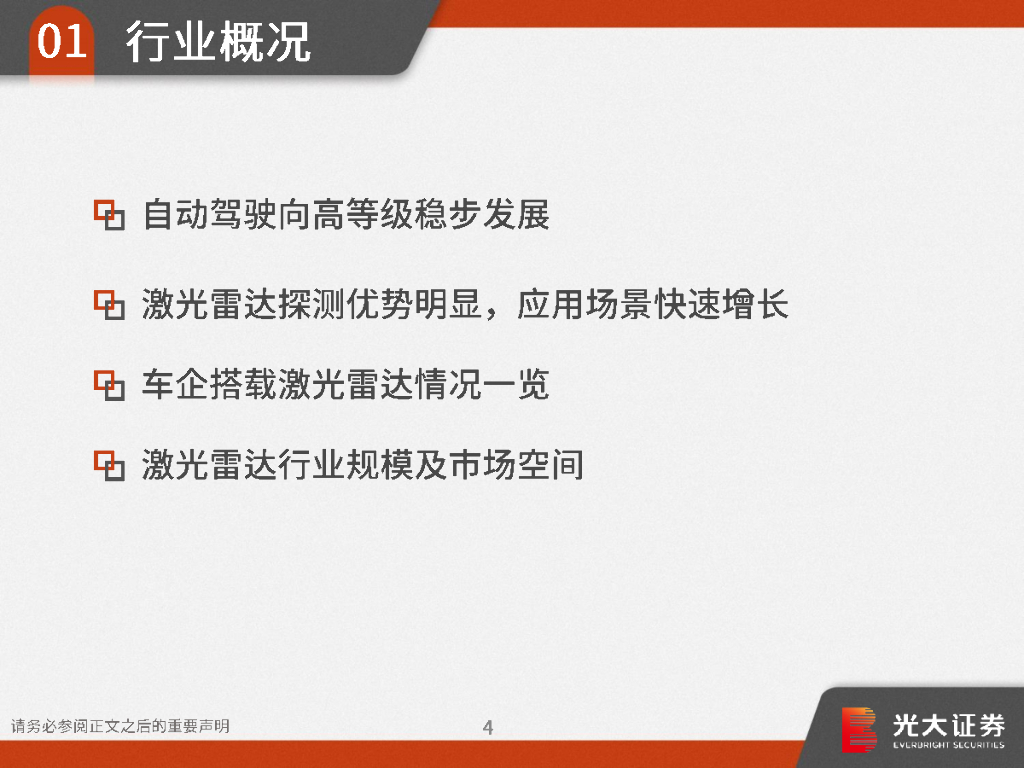 01 行业概况

自动驾驶向高等级稳步发展

激光雷达探测优势明显，应用场景快速增长

车企搭载激光雷达情况一览

激光雷达行业规模及市场空间

请务必参阅正文之后的重要声明

4

光大证券
EVERBRIGHT SECURITIES